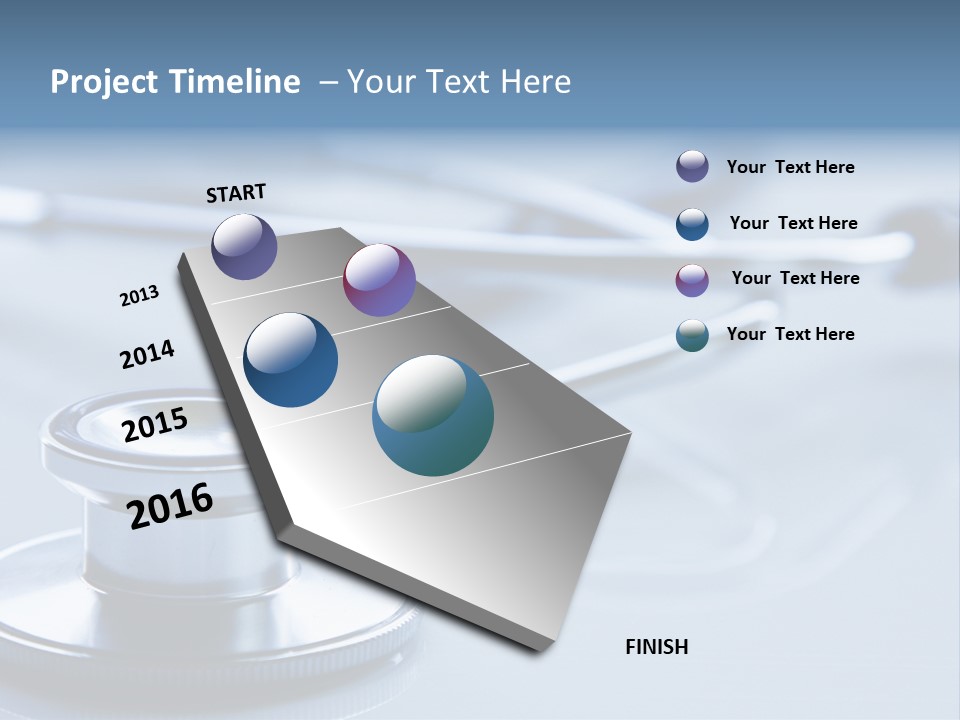 Project Timeline – Your Text Here

START

2013

2014

2015

2016

FINISH

Your Text Here

Your Text Here

Your Text Here

Your Text Here